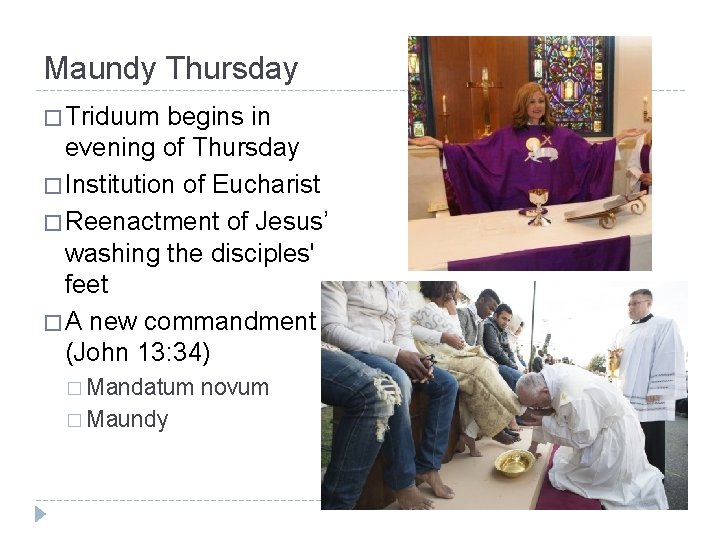 Maundy Thursday

□ Triduum begins in evening of Thursday
□ Institution of Eucharist
□ Reenactment of Jesus' washing the disciples' feet
□ A new commandment (John 13:34)
□ Mandatum novum
□ Maundy